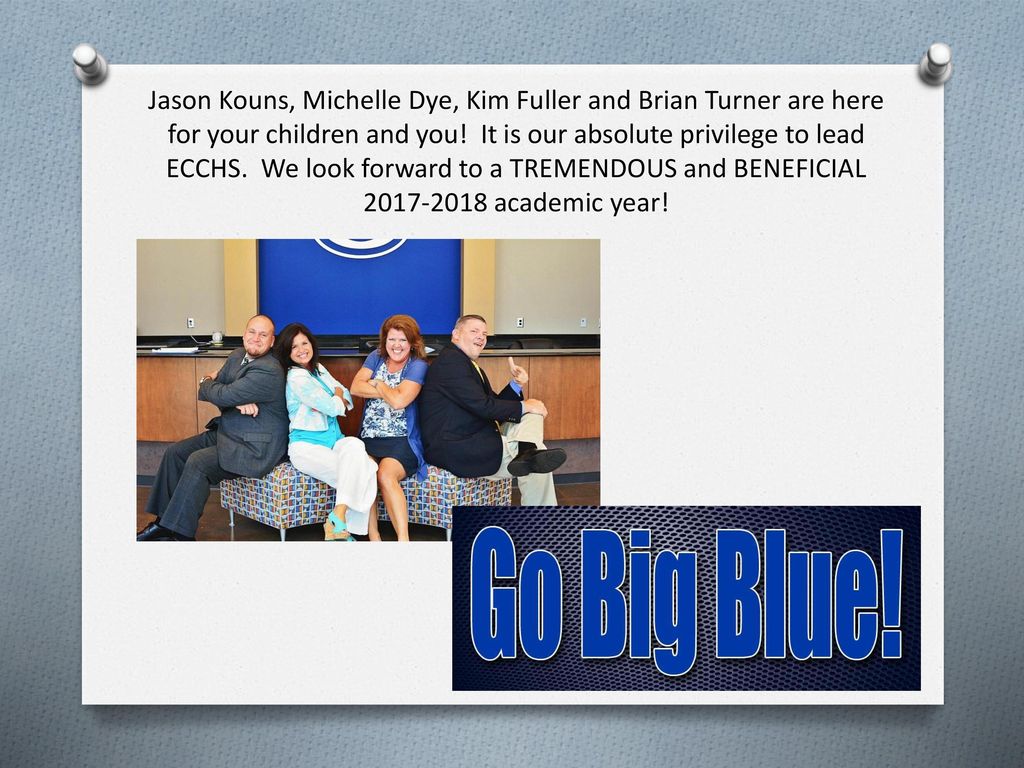 Jason Kouns, Michelle Dye, Kim Fuller and Brian Turner are here for your children and you! It is our absolute privilege to lead ECCHS. We look forward to a TREMENDOUS and BENEFICIAL 2017-2018 academic year!

Go Big Blue!